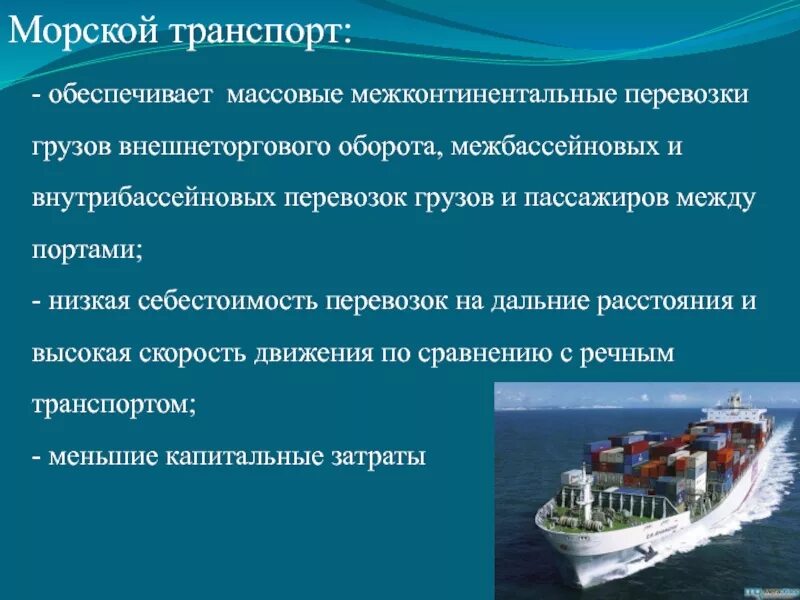 Морской транспорт:

- обеспечивает массовые межконтинентальные перевозки грузов внешнеторгового оборота, межбассейновых и внутрибассейновых перевозок грузов и пассажиров между портами;

- низкая себестоимость перевозок на дальние расстояния и высокая скорость движения по сравнению с речным транспортом;

- меньшие капитальные затраты